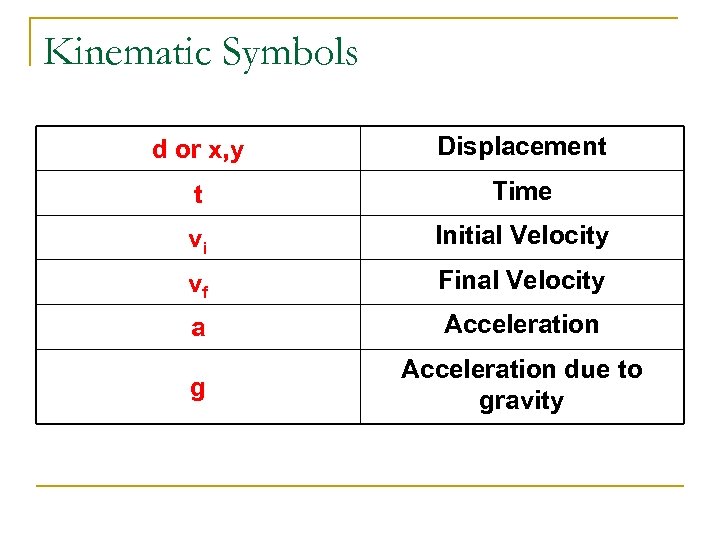 Kinematic Symbols

| d or x,y | Displacement |
|---|---|
| t | Time |
| $v_i$ | Initial Velocity |
| $v_f$ | Final Velocity |
| a | Acceleration |
| g | Acceleration due to gravity |